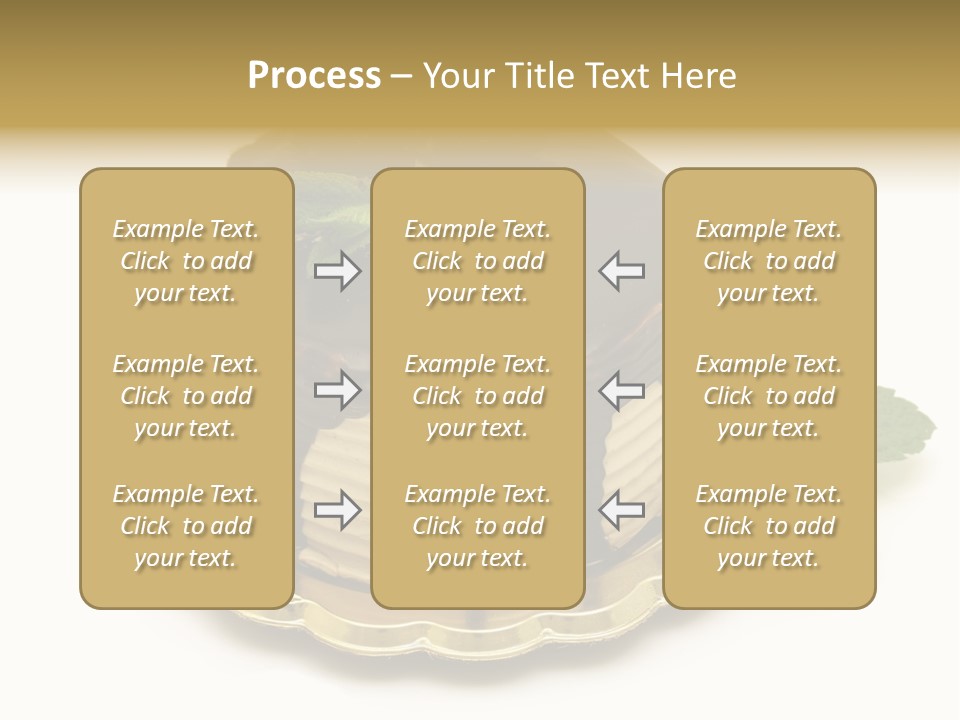 Process – Your Title Text Here

Example Text. Click to add your text.

Example Text. Click to add your text.

Example Text. Click to add your text.

Example Text. Click to add your text.

Example Text. Click to add your text.

Example Text. Click to add your text.

Example Text. Click to add your text.

Example Text. Click to add your text.

Example Text. Click to add your text.